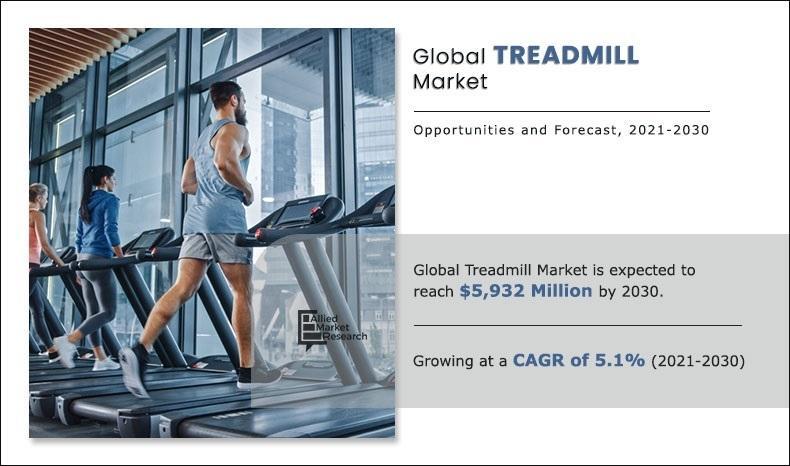 Global TREADMILL Market

Opportunities and Forecast, 2021-2030

Allied Market Research

Global Treadmill Market is expected to reach $5,932 Million by 2030.

Growing at a CAGR of 5.1% (2021-2030)